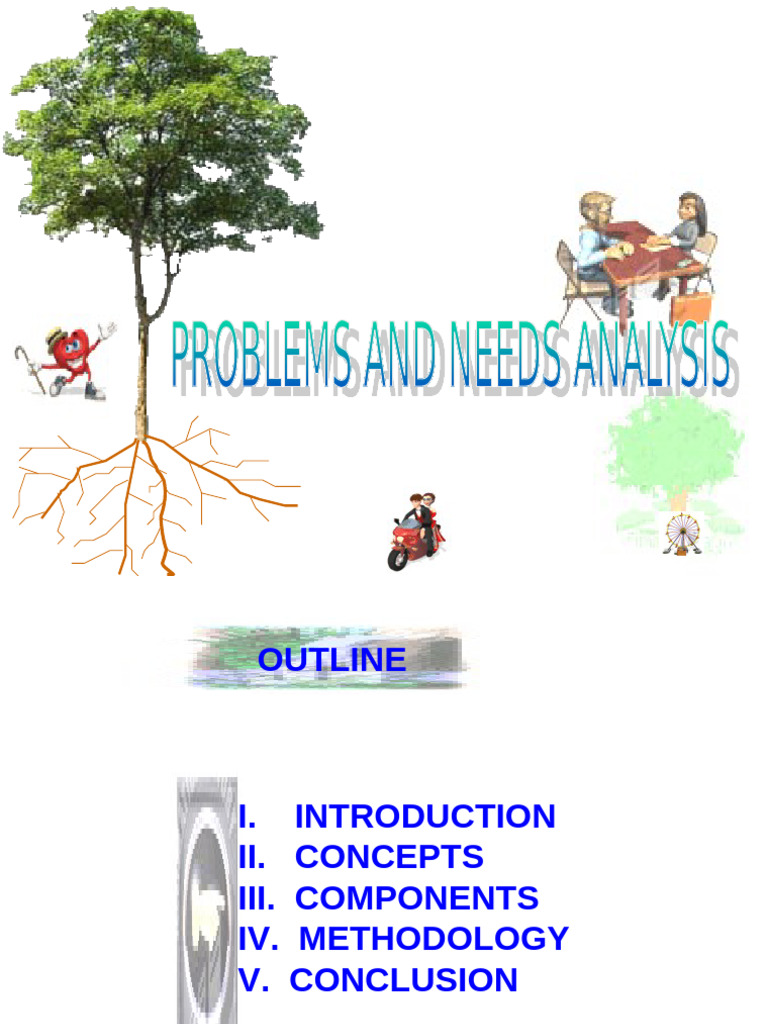 PROBLEMS AND NEEDS ANALYSIS

OUTLINE

I. INTRODUCTION
II. CONCEPTS
III. COMPONENTS
IV. METHODOLOGY
V. CONCLUSION